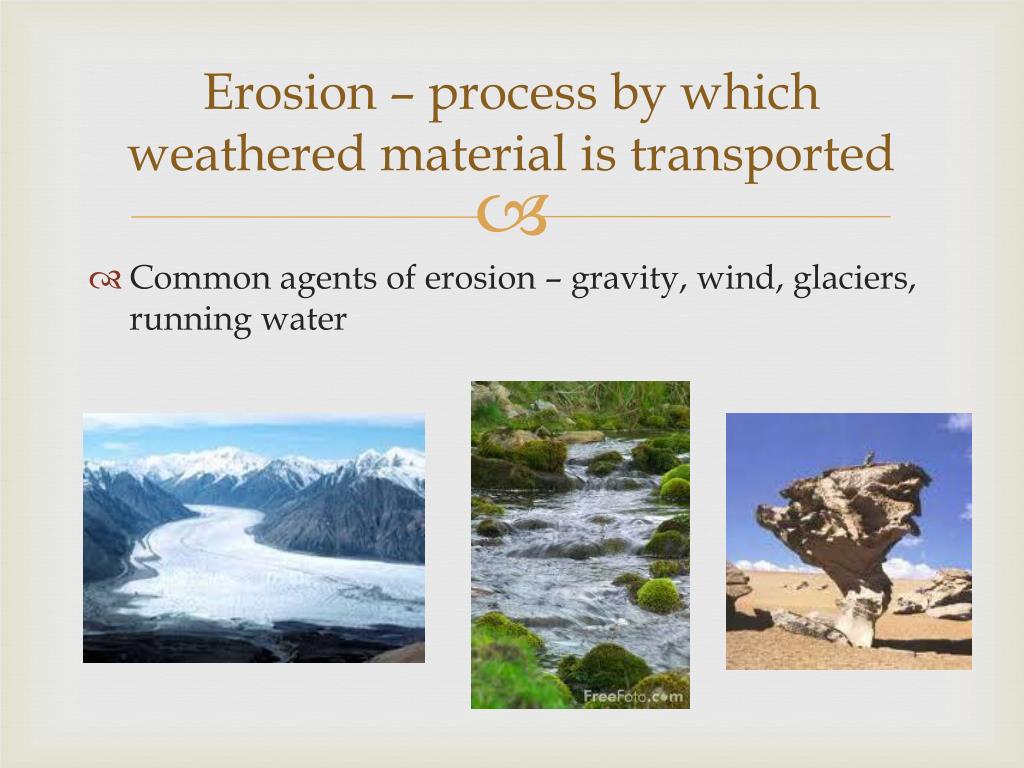 Erosion – process by which weathered material is transported

Common agents of erosion – gravity, wind, glaciers, running water

FreeFoto.com